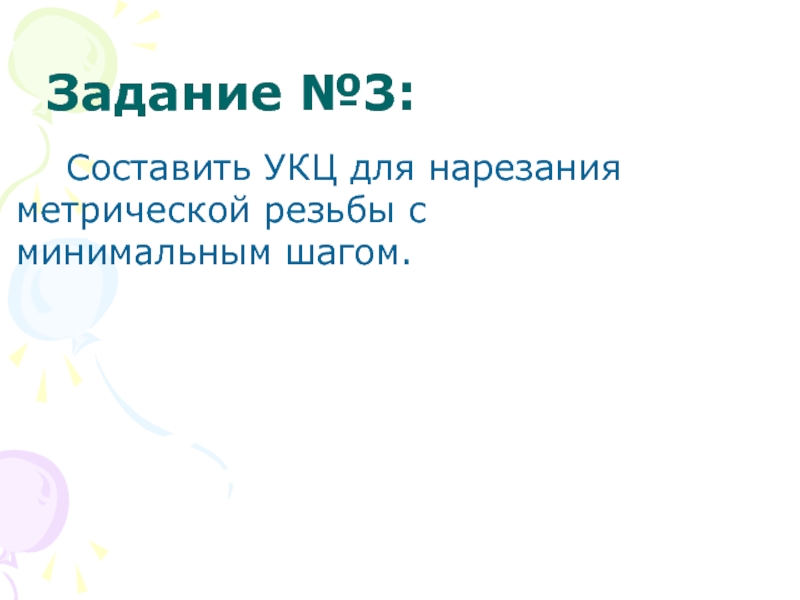 Задание №3:

Составить УКЦ для нарезания метрической резьбы с минимальным шагом.